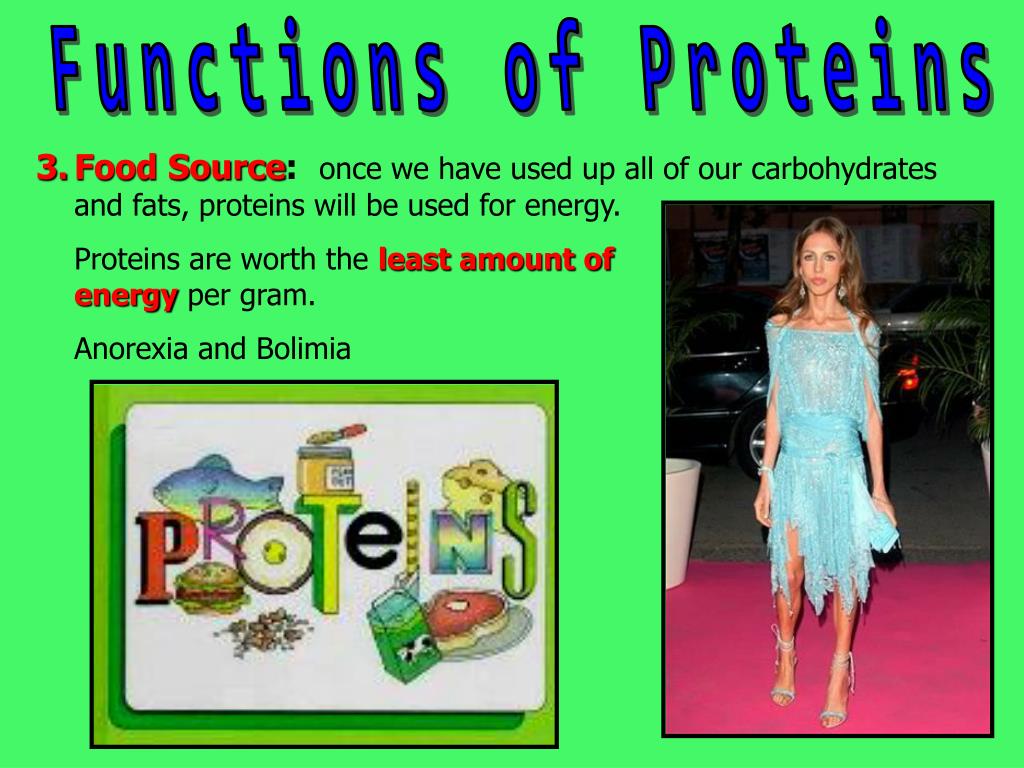 Functions of Proteins

3. Food Source: once we have used up all of our carbohydrates and fats, proteins will be used for energy.

Proteins are worth the least amount of energy per gram.

Anorexia and Bolimia

PROTEINS